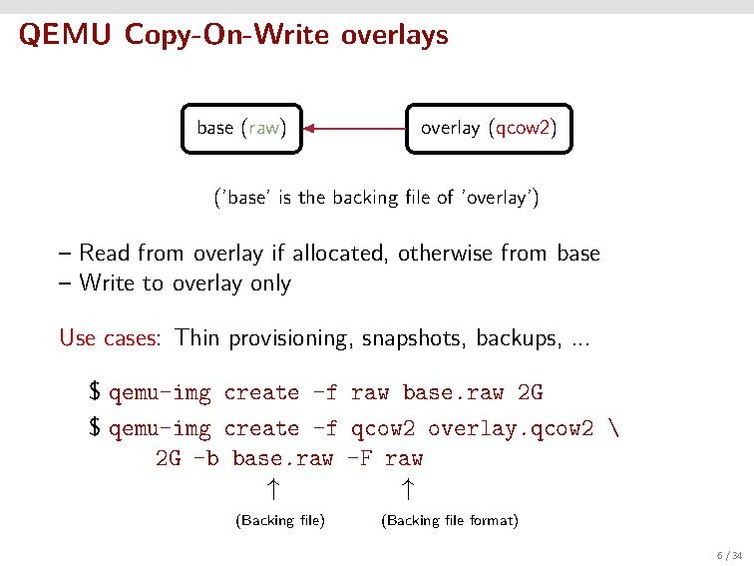 QEMU Copy-On-Write overlays

base (raw)

overlay (qcow2)

('base' is the backing file of 'overlay')

– Read from overlay if allocated, otherwise from base
– Write to overlay only

Use cases: Thin provisioning, snapshots, backups, ...

$ qemu-img create -f raw base.raw 2G

$ qemu-img create -f qcow2 overlay.qcow2 \
2G -b base.raw -F raw

↑ ↑

(Backing file) (Backing file format)

6 / 34